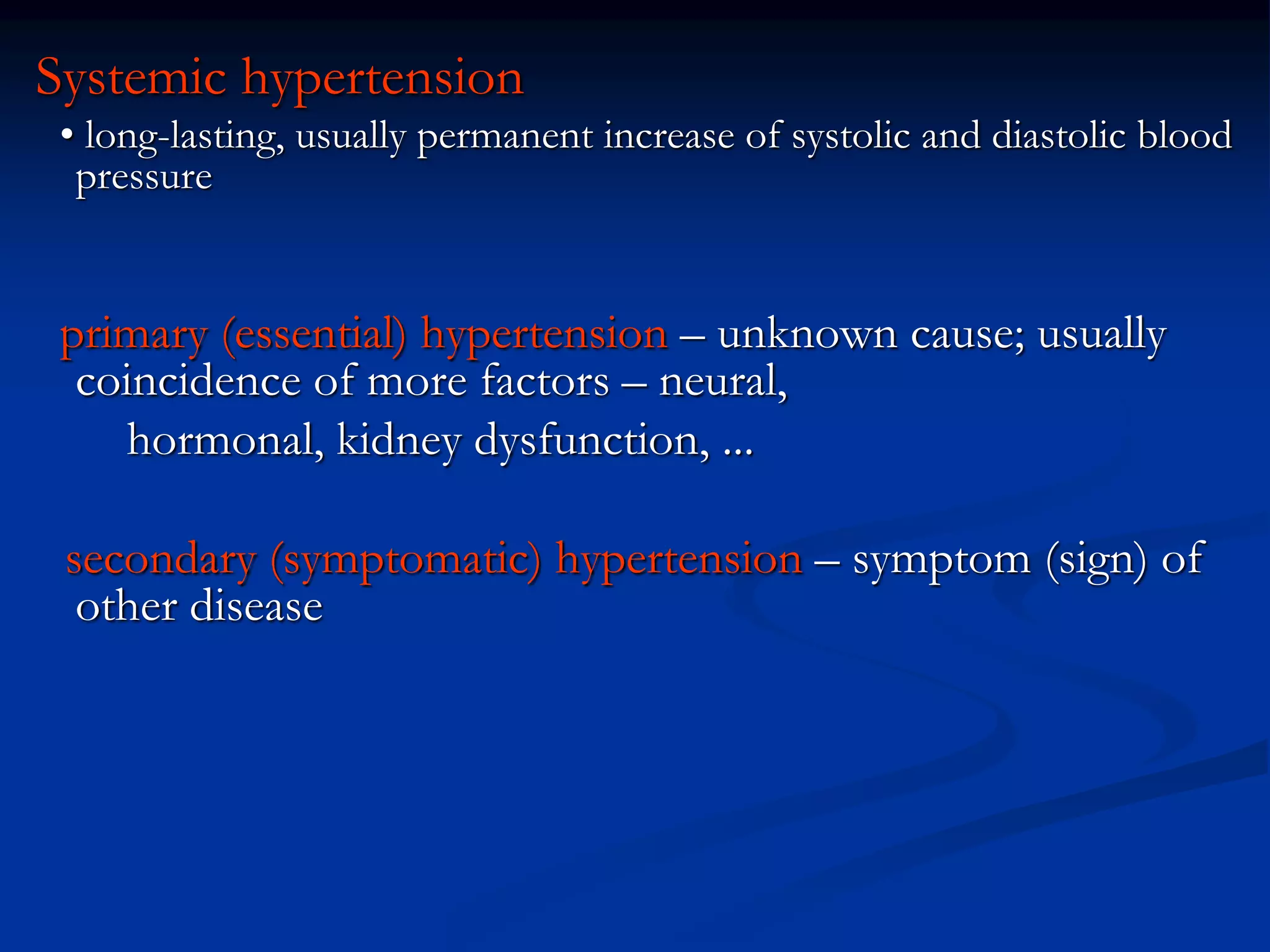 Systemic hypertension

• long-lasting, usually permanent increase of systolic and diastolic blood pressure

primary (essential) hypertension – unknown cause; usually coincidence of more factors – neural,
hormonal, kidney dysfunction, ...

secondary (symptomatic) hypertension – symptom (sign) of other disease